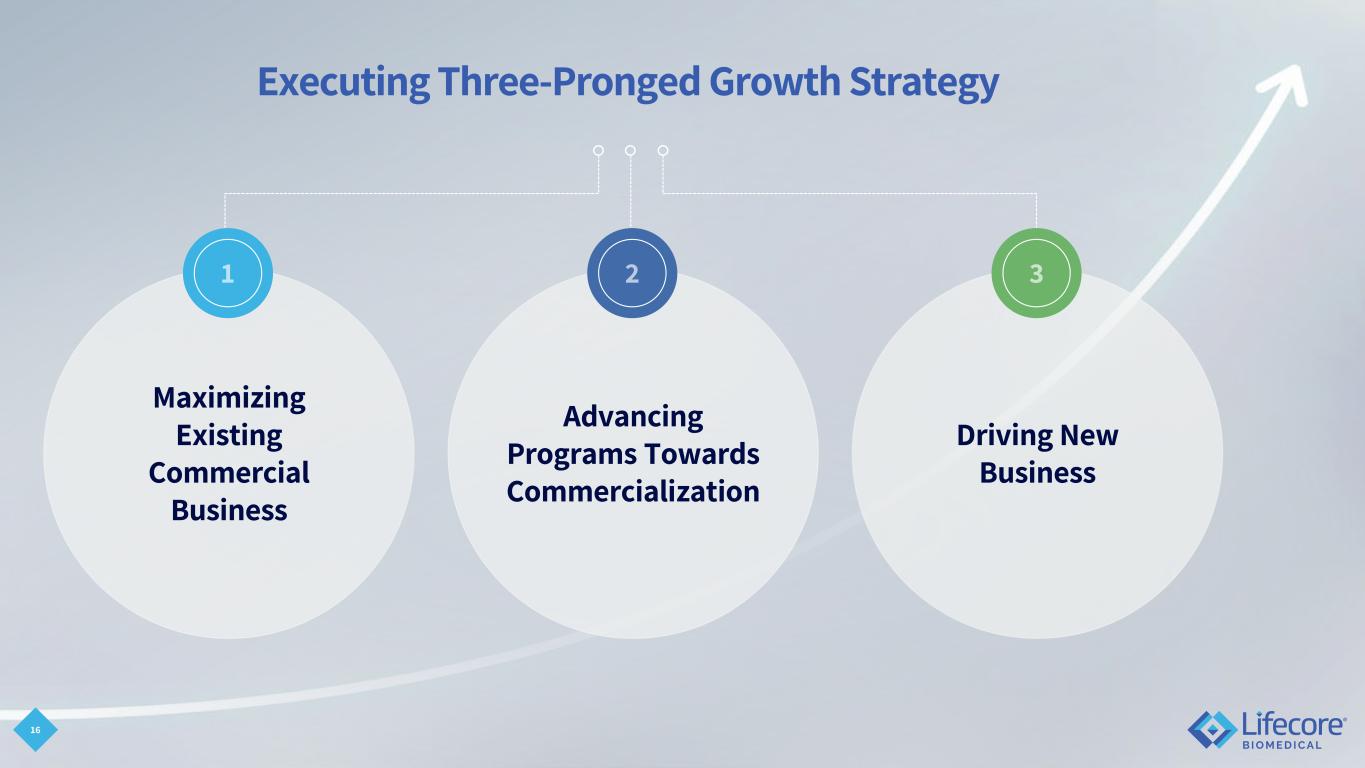 Executing Three-Pronged Growth Strategy

1

Maximizing Existing Commercial Business

2

Advancing Programs Towards Commercialization

3

Driving New Business

16

Lifecore® BIOMEDICAL